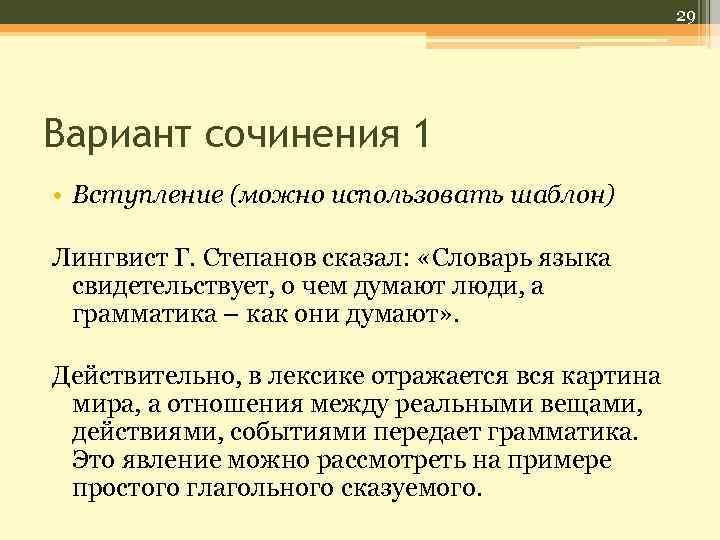 29

Вариант сочинения 1

• Вступление (можно использовать шаблон)

Лингвист Г. Степанов сказал: «Словарь языка свидетельствует, о чем думают люди, а грамматика – как они думают».

Действительно, в лексике отражается вся картина мира, а отношения между реальными вещами, действиями, событиями передает грамматика. Это явление можно рассмотреть на примере простого глагольного сказуемого.